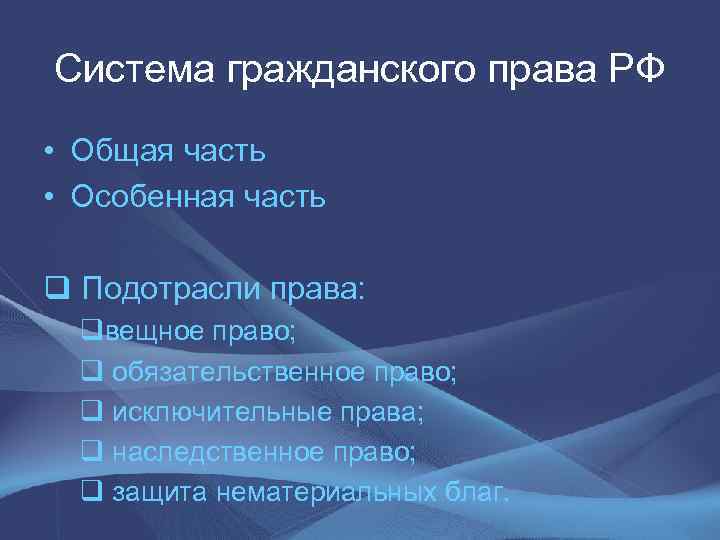 Система гражданского права РФ

• Общая часть
• Особенная часть

❑ Подотрасли права:
❑вещное право;
❑ обязательственное право;
❑ исключительные права;
❑ наследственное право;
❑ защита нематериальных благ.